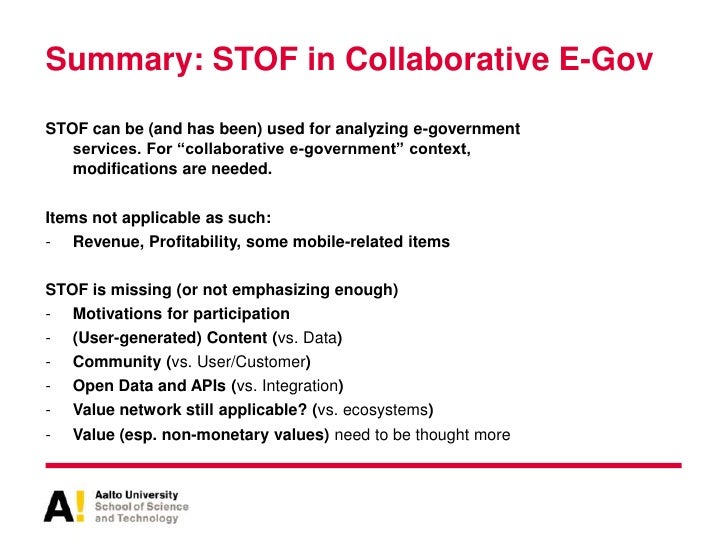 Summary: STOF in Collaborative E-Gov

STOF can be (and has been) used for analyzing e-government services. For “collaborative e-government” context, modifications are needed.

Items not applicable as such:
- Revenue, Profitability, some mobile-related items

STOF is missing (or not emphasizing enough)
- Motivations for participation
- (User-generated) Content (vs. Data)
- Community (vs. User/Customer)
- Open Data and APIs (vs. Integration)
- Value network still applicable? (vs. ecosystems)
- Value (esp. non-monetary values) need to be thought more

A! Aalto University
School of Science
and Technology